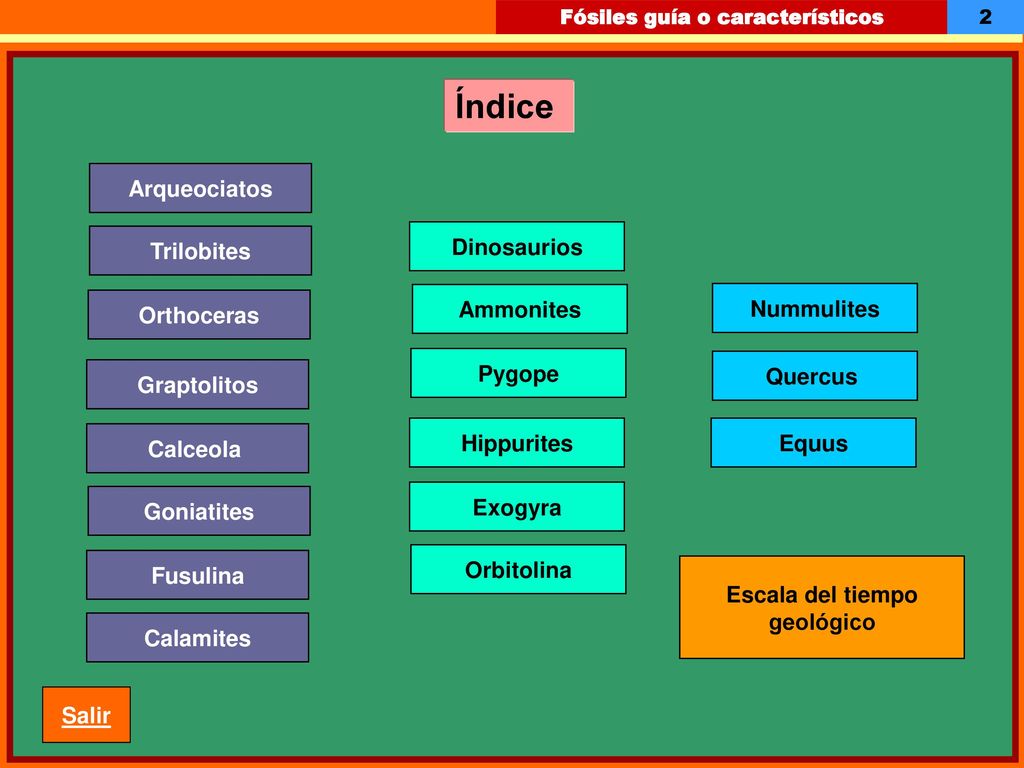 Fósiles guía o característicos

2

Índice

Arqueociatos

Trilobites

Orthoceras

Graptolitos

Calceola

Goniatites

Fusulina

Calamites

Dinosaurios

Ammonites

Pygope

Hippurites

Exogyra

Orbitolina

Nummulites

Quercus

Equus

Escala del tiempo geológico

Salir